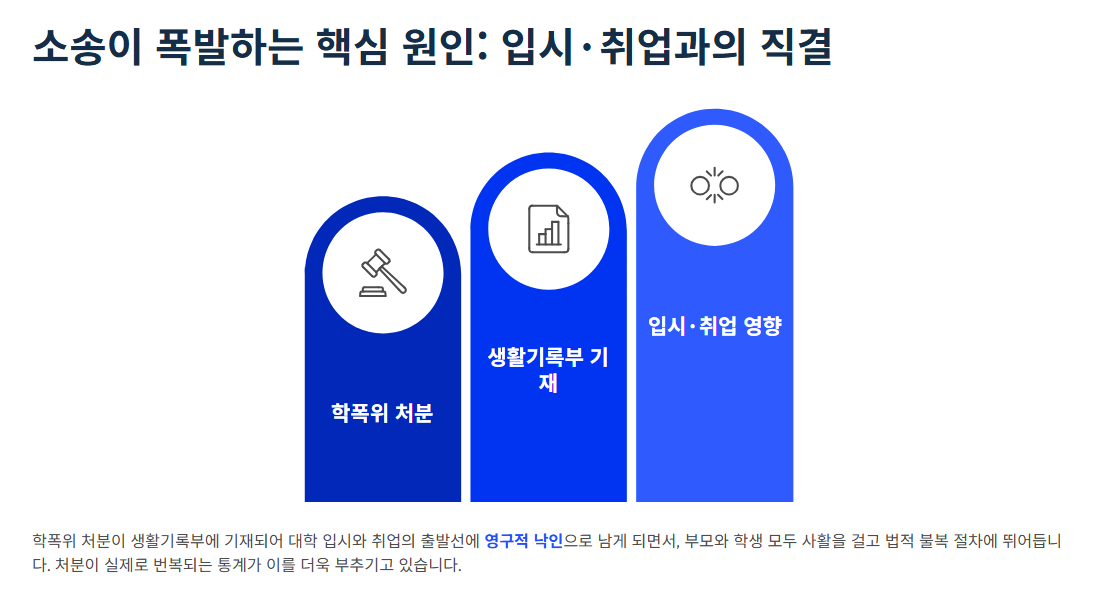 소송이 폭발하는 핵심 원인: 입시·취업과의 직결

학폭위 처분

생활기록부 기재

입시·취업 영향

학폭위 처분이 생활기록부에 기재되어 대학 입시와 취업의 출발선에 영구적 낙인으로 남게 되면서, 부모와 학생 모두 사활을 걸고 법적 불복 절차에 뛰어듭니다. 처분이 실제로 번복되는 통계가 이를 더욱 부추기고 있습니다.